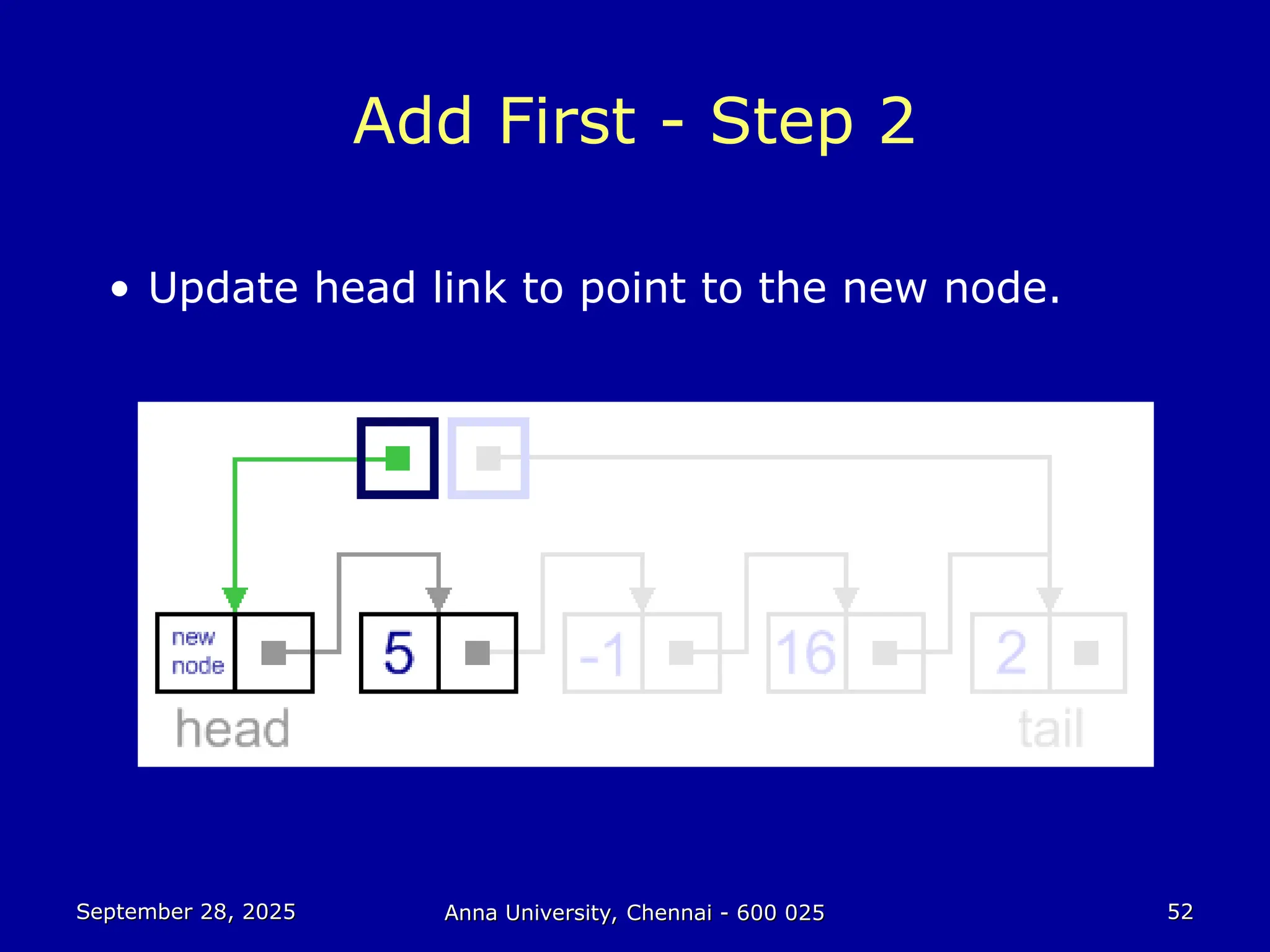 Add First - Step 2

• Update head link to point to the new node.

new node

5

-1

16

2

head

tail

September 28, 2025

Anna University, Chennai - 600 025

52